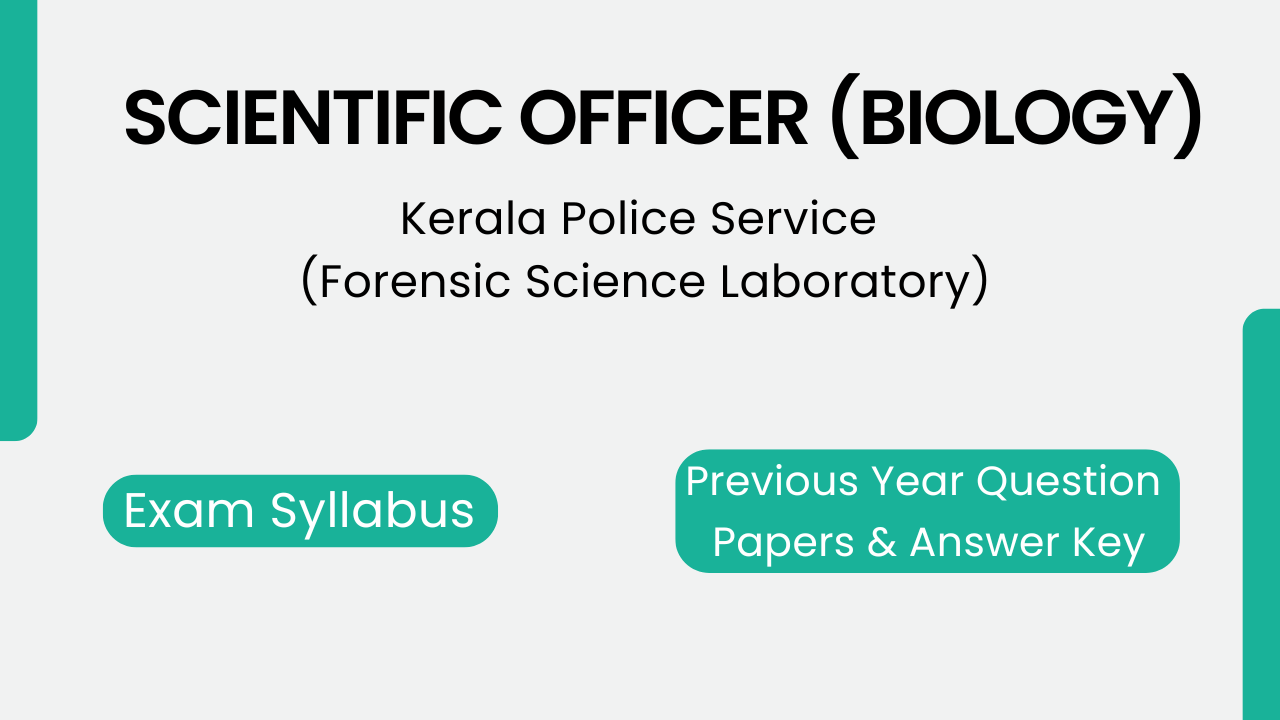 SCIENTIFIC OFFICER (BIOLOGY)

Kerala Police Service
(Forensic Science Laboratory)

Exam Syllabus

Previous Year Question Papers & Answer Key